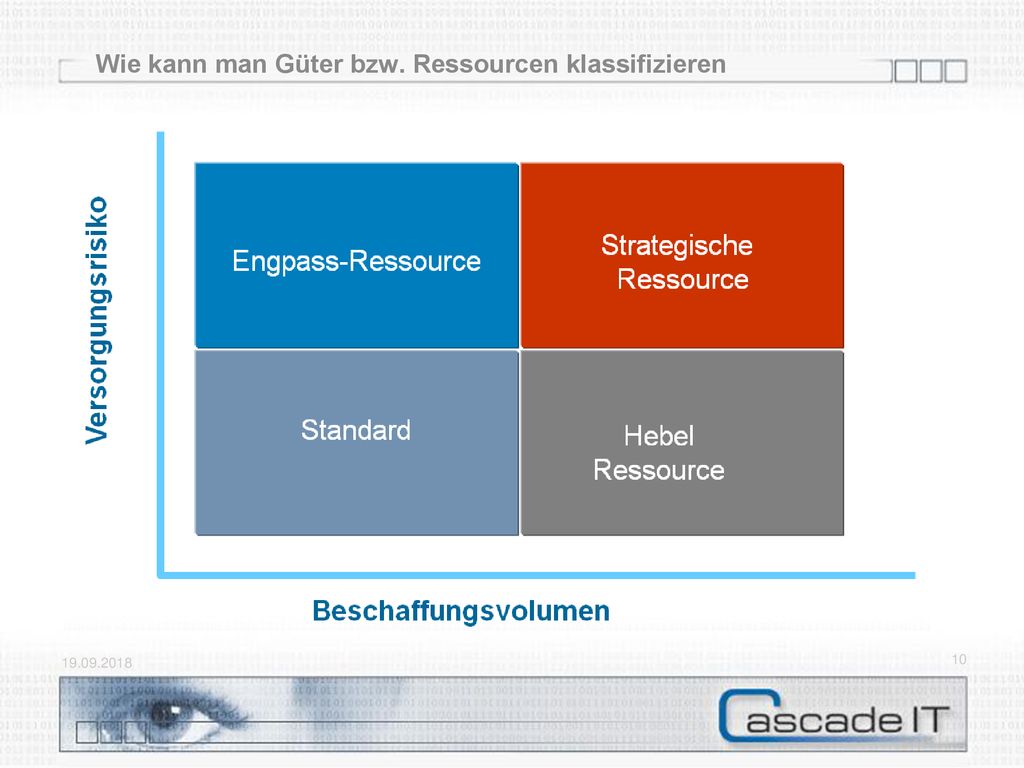 Wie kann man Güter bzw. Ressourcen klassifizieren

Versorgungsrisiko

Engpass-Ressource

Strategische Ressource

Standard

Hebel Ressource

Beschaffungsvolumen

19.09.2018

10

Cascade IT